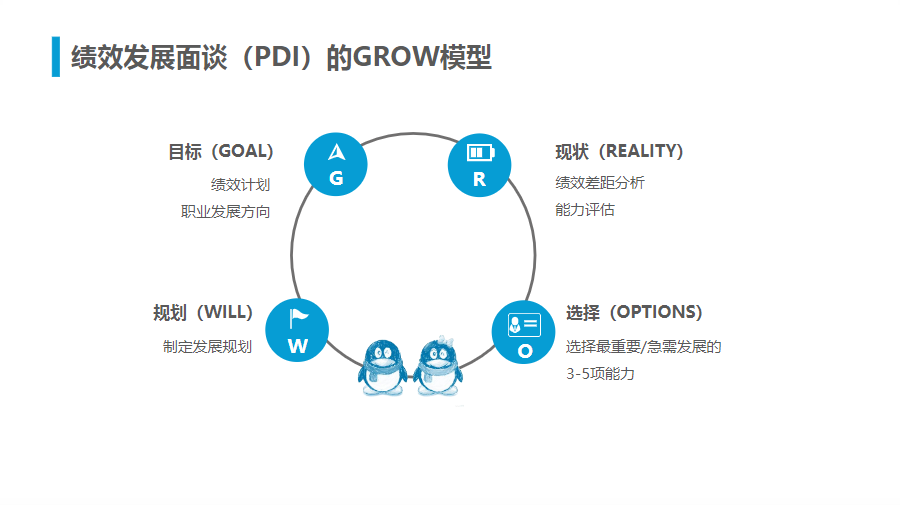 绩效发展面谈（PDI）的GROW模型

目标（GOAL）
绩效计划
职业发展方向

G

R

现状（REALITY）
绩效差距分析
能力评估

规划（WILL）
制定发展规划

W

O

选择（OPTIONS）
选择最重要/急需发展的3-5项能力